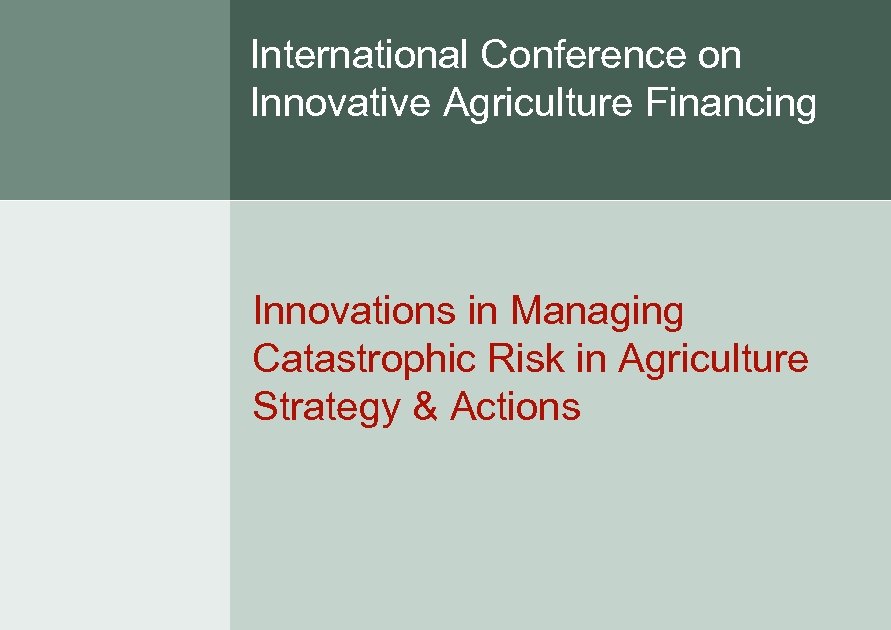 International Conference on Innovative Agriculture Financing

Innovations in Managing Catastrophic Risk in Agriculture
Strategy & Actions